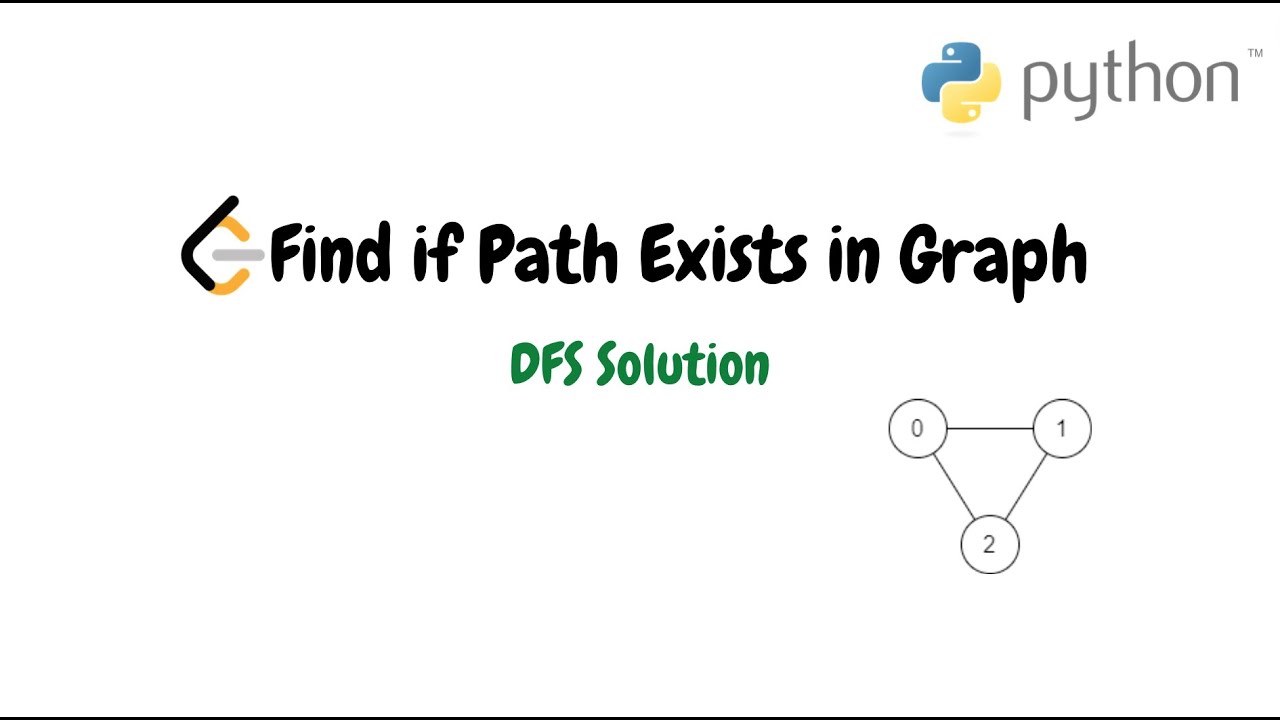 python™

Find if Path Exists in Graph

DFS Solution

0
1
2